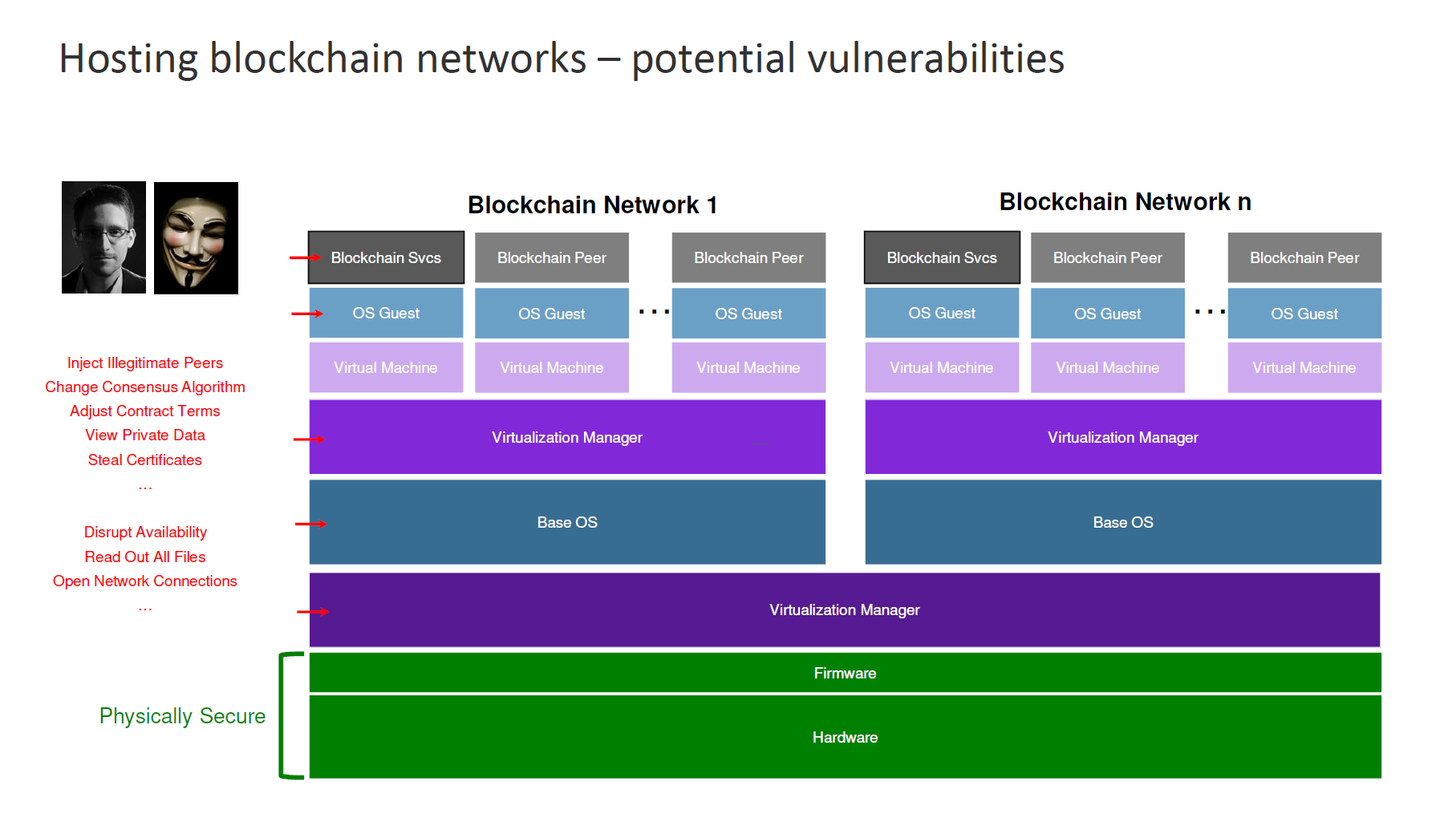 Hosting blockchain networks – potential vulnerabilities

Inject Illegitimate Peers
Change Consensus Algorithm
Adjust Contract Terms
View Private Data
Steal Certificates
…

Disrupt Availability
Read Out All Files
Open Network Connections
…

Physically Secure

Blockchain Network 1

Blockchain Svcs
Blockchain Peer
Blockchain Peer
OS Guest
OS Guest
…
OS Guest
Virtual Machine
Virtual Machine
Virtual Machine
Virtualization Manager
Base OS

Blockchain Network n

Blockchain Svcs
Blockchain Peer
Blockchain Peer
OS Guest
OS Guest
…
OS Guest
Virtual Machine
Virtual Machine
Virtual Machine
Virtualization Manager
Base OS

Virtualization Manager
Firmware
Hardware